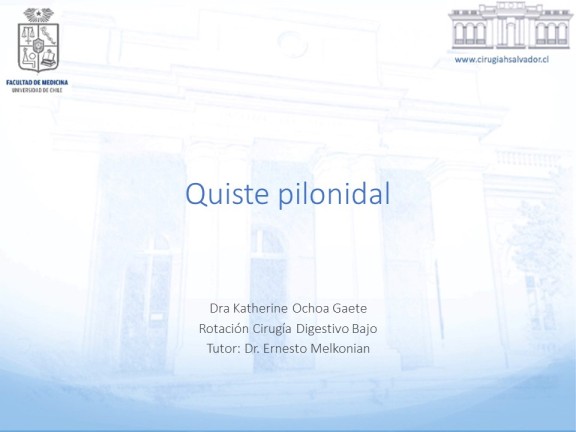 FACULTAD DE MEDICINA
UNIVERSIDAD DE CHILE

www.cirugiahsalvador.cl

Quiste pilonidal

Dra Katherine Ochoa Gaete
Rotación Cirugía Digestivo Bajo
Tutor: Dr. Ernesto Melkonian